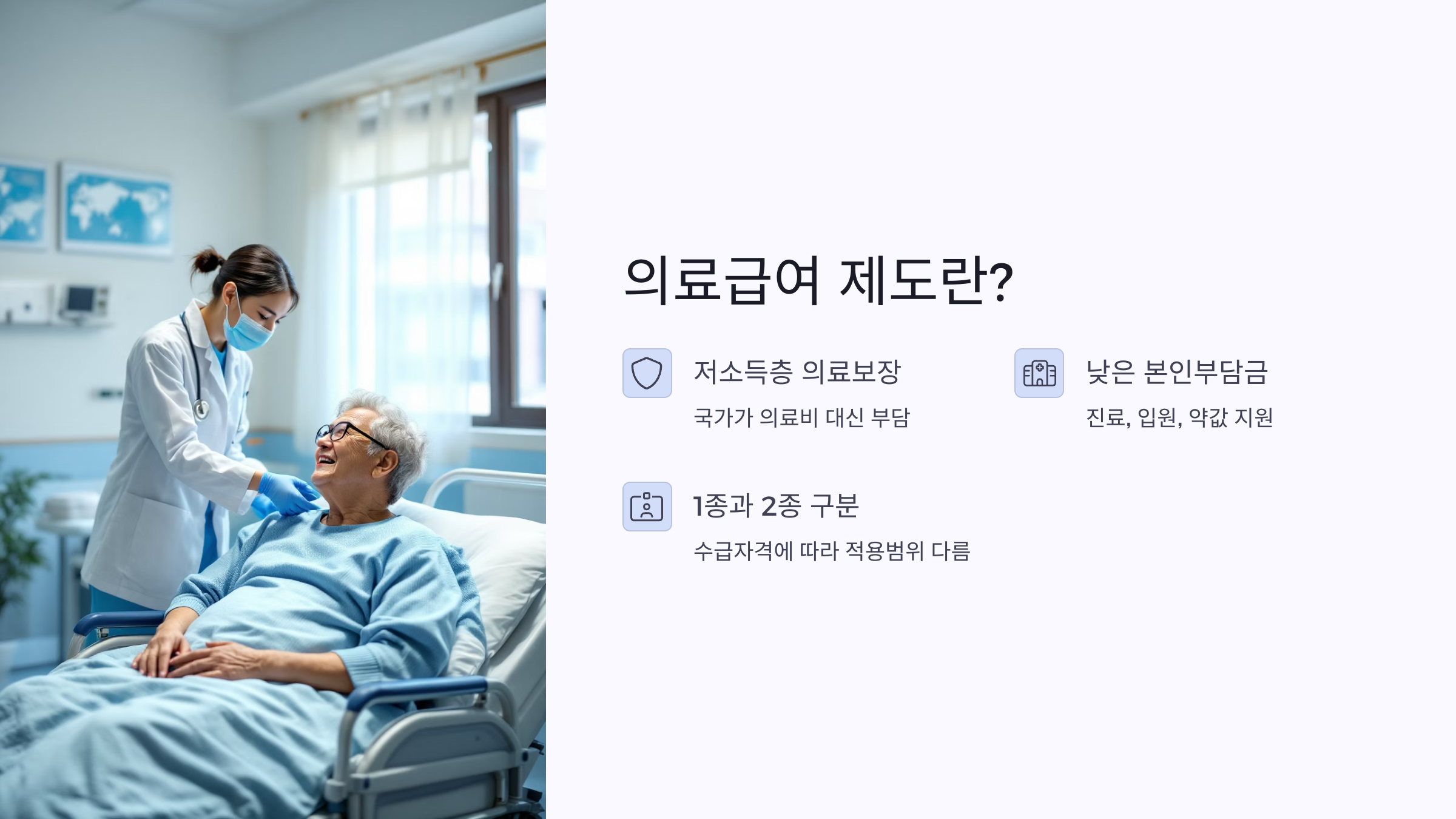 의료급여 제도란?

저소득층 의료보장

국가가 의료비 대신 부담

낮은 본인부담금

진료, 입원, 약값 지원

1종과 2종 구분

수급자격에 따라 적용범위 다름